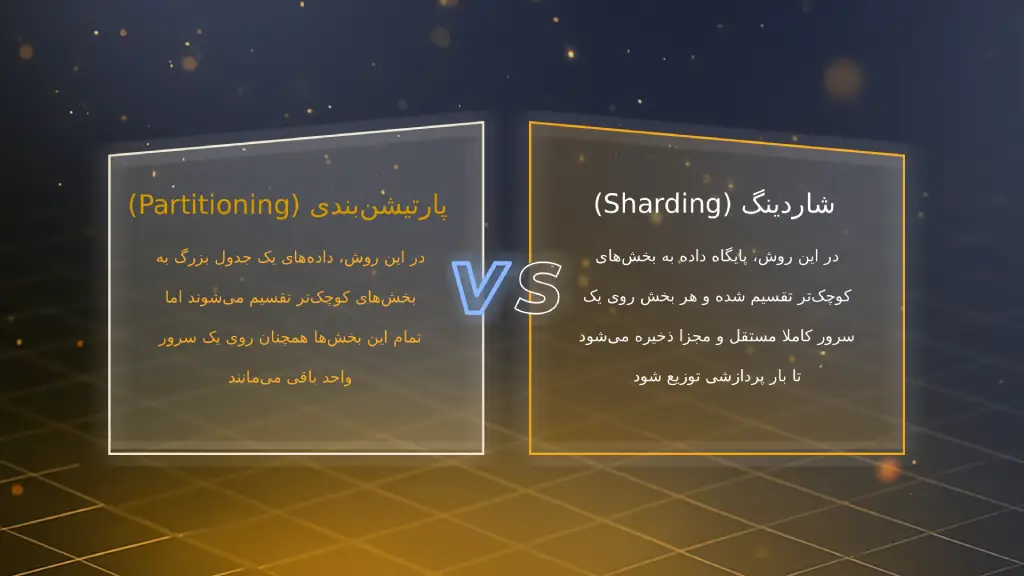 شاردینگ (Sharding)

در این روش، پایگاه داده به بخش‌های کوچک‌تر تقسیم شده و هر بخش روی یک سرور کاملا مستقل و مجزا ذخیره می‌شود تا بار پردازشی توزیع شود

VS

پارتیشن‌بندی (Partitioning)

در این روش، داده‌های یک جدول بزرگ به بخش‌های کوچک‌تر تقسیم می‌شوند اما تمام این بخش‌ها همچنان روی یک سرور واحد باقی می‌مانند